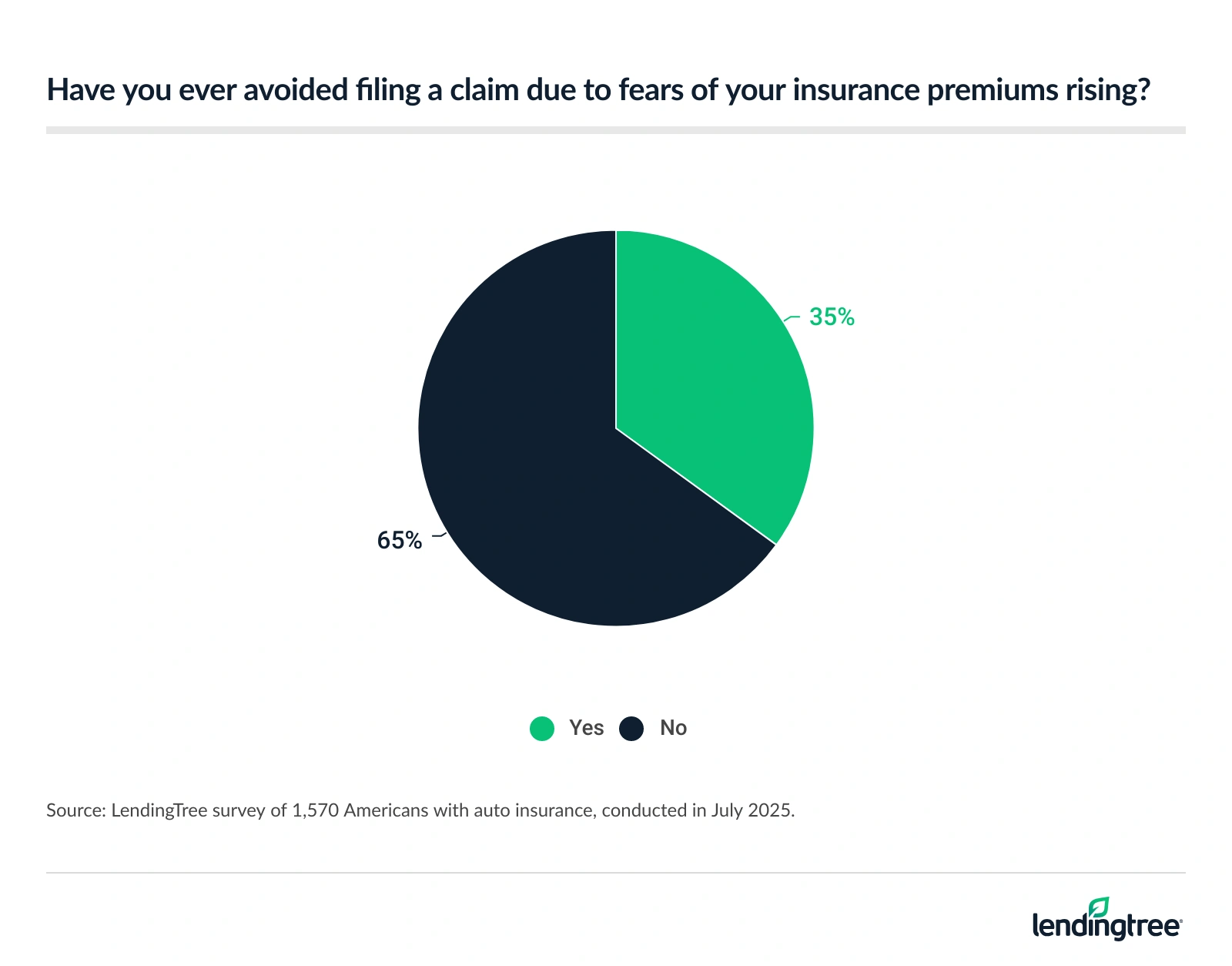 Have you ever avoided filing a claim due to fears of your insurance premiums rising?

35%

65%

Yes No

Source: LendingTree survey of 1,570 Americans with auto insurance, conducted in July 2025.

lendingtree